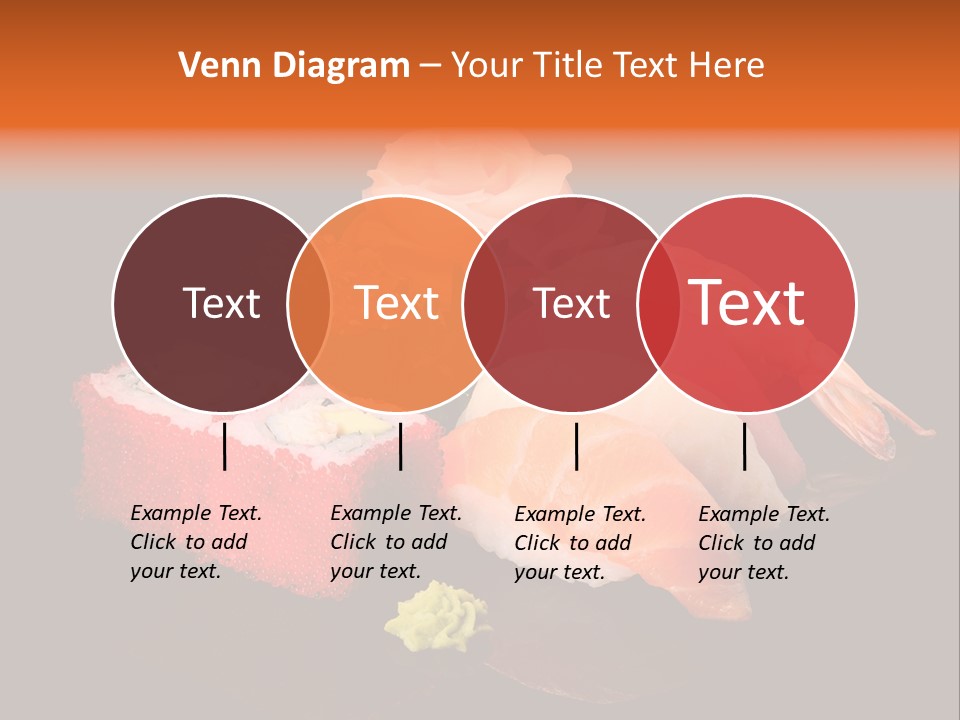 Venn Diagram – Your Title Text Here

Text

Text

Text

Text

Example Text. Click to add your text.

Example Text. Click to add your text.

Example Text. Click to add your text.

Example Text. Click to add your text.